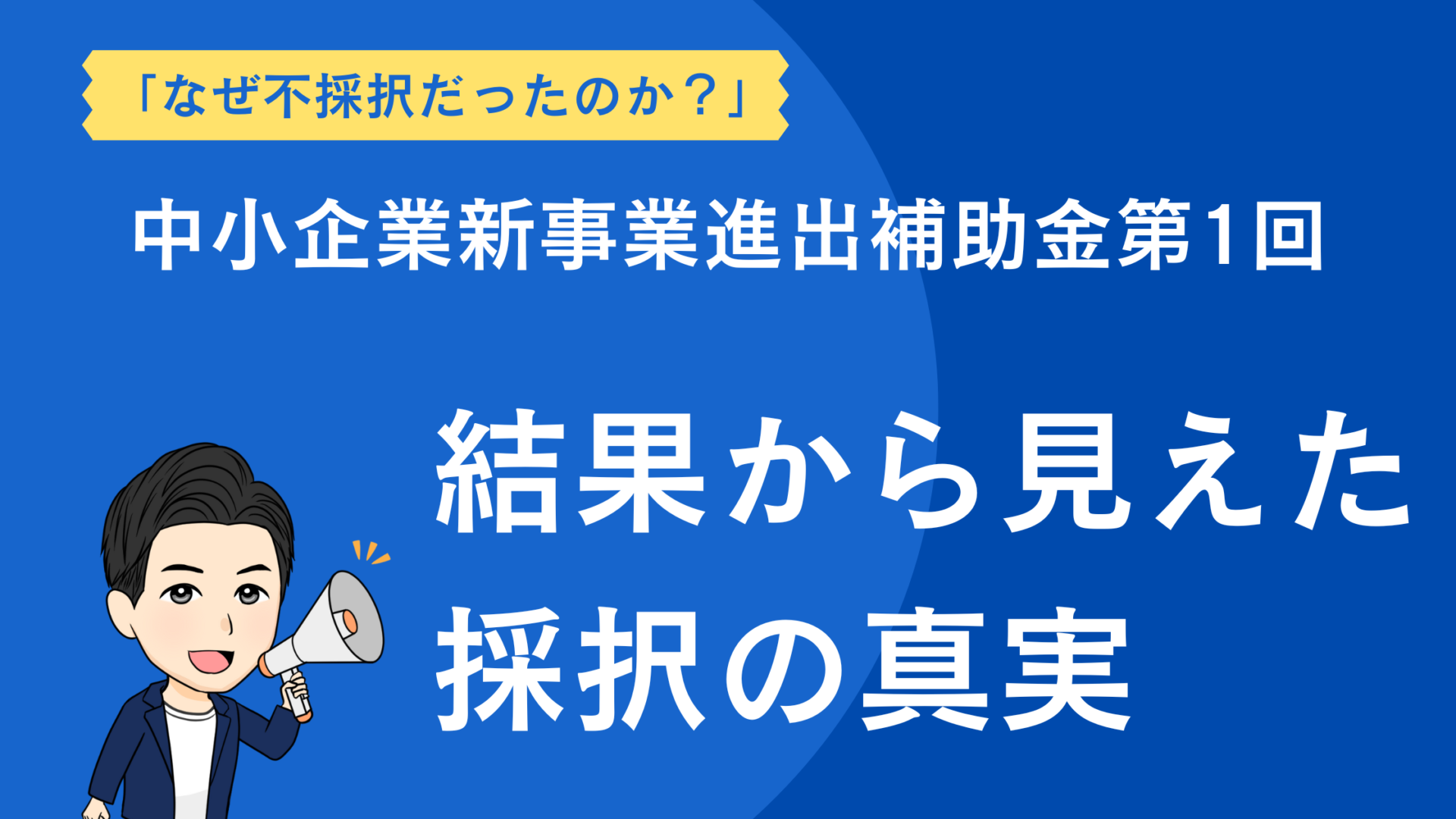 「なぜ不採択だったのか？」

中小企業新事業進出補助金第1回

結果から見えた
採択の真実